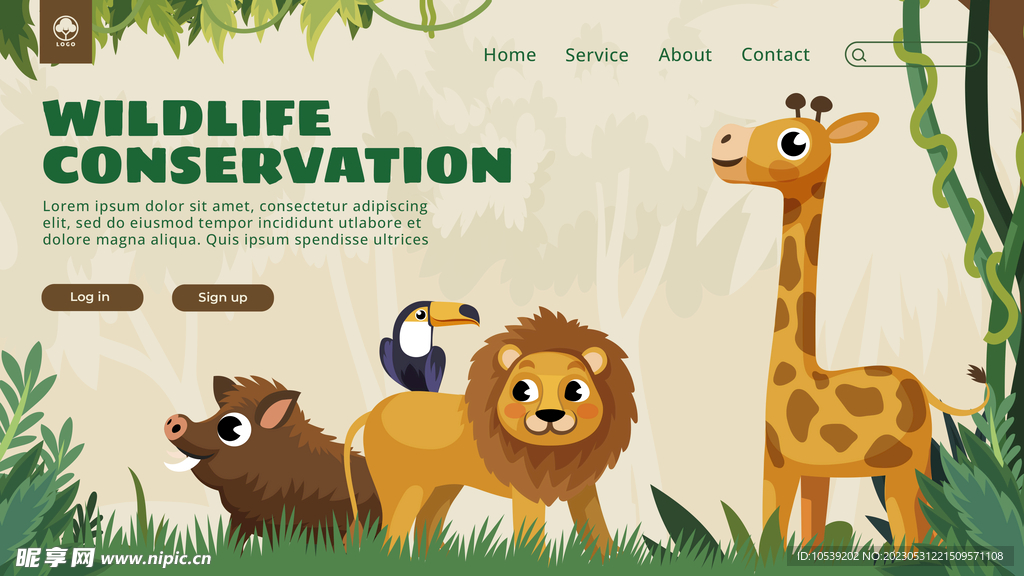 LOGO

Home Service About Contact

WILDLIFE CONSERVATION

Lorem ipsum dolor sit amet, consectetur adipiscing elit, sed do eiusmod tempor incididunt utlabore et dolore magna aliqua. Quis ipsum spendisse ultrices

Log in

Sign up

昵享网 www.nipic.cn

ID:10539202 NO:20230531221509571108